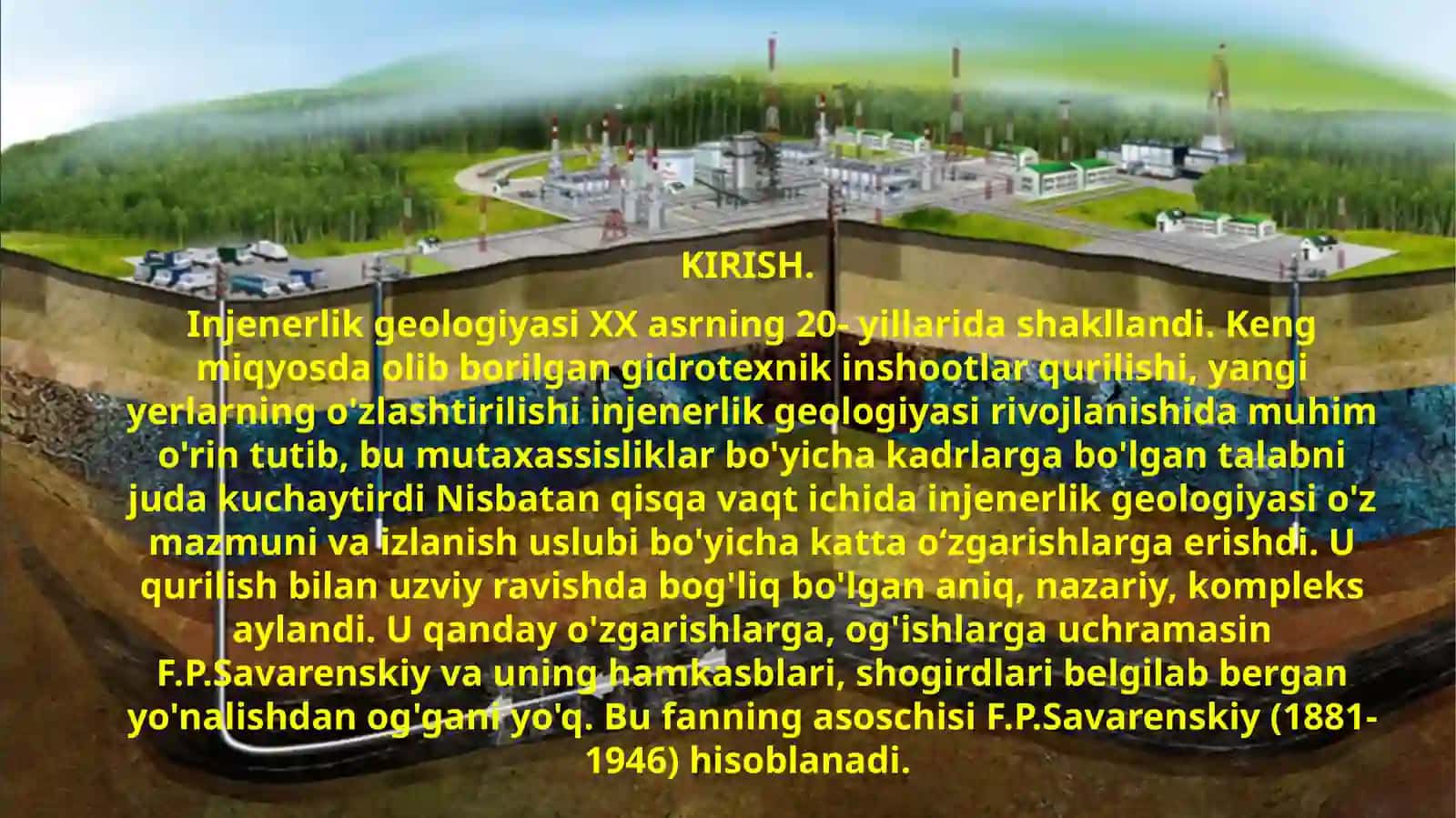 KIRISH.

Injenerlik geologiyasi XX asrning 20- yillarida shakllandi. Keng miqyosda olib borilgan gidrotexnik inshootlar qurilishi, yangi yerlarning o'zlashtirilishi injenerlik geologiyasi rivojlanishida muhim o'rin tutib, bu mutaxassisliklar bo'yicha kadrlarga bo'lgan talabni juda kuchaytirdi Nisbatan qisqa vaqt ichida injenerlik geologiyasi o'z mazmuni va izlanish uslubi bo'yicha katta o‘zgarishlarga erishdi. U qurilish bilan uzviy ravishda bog'liq bo'lgan aniq, nazariy, kompleks aylandi. U qanday o'zgarishlarga, og'ishlarga uchramasin F.P.Savarenskiy va uning hamkasblari, shogirdlari belgilab bergan yo'nalishdan og'gani yo'q. Bu fanning asoschisi F.P.Savarenskiy (1881-1946) hisoblanadi.